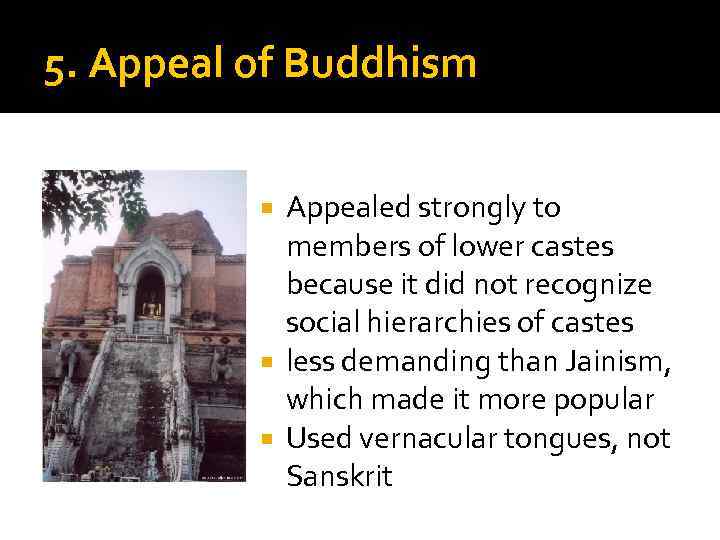 5. Appeal of Buddhism

- Appealed strongly to members of lower castes because it did not recognize social hierarchies of castes
- less demanding than Jainism, which made it more popular
- Used vernacular tongues, not Sanskrit